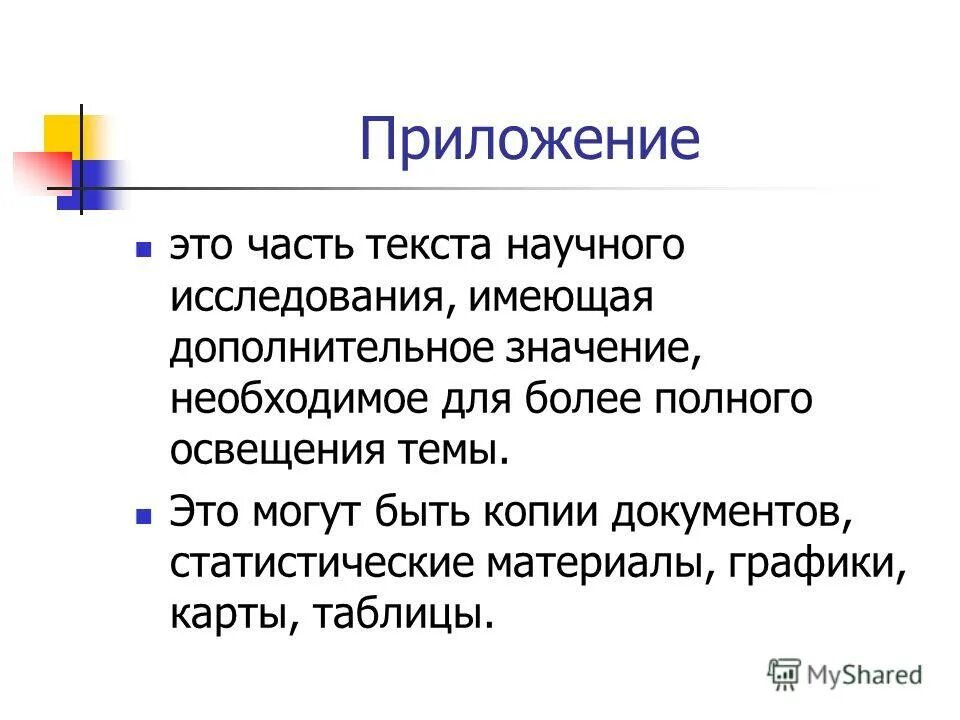 Приложение

это часть текста научного исследования, имеющая дополнительное значение, необходимое для более полного освещения темы.

Это могут быть копии документов, статистические материалы, графики, карты, таблицы.

MyShared